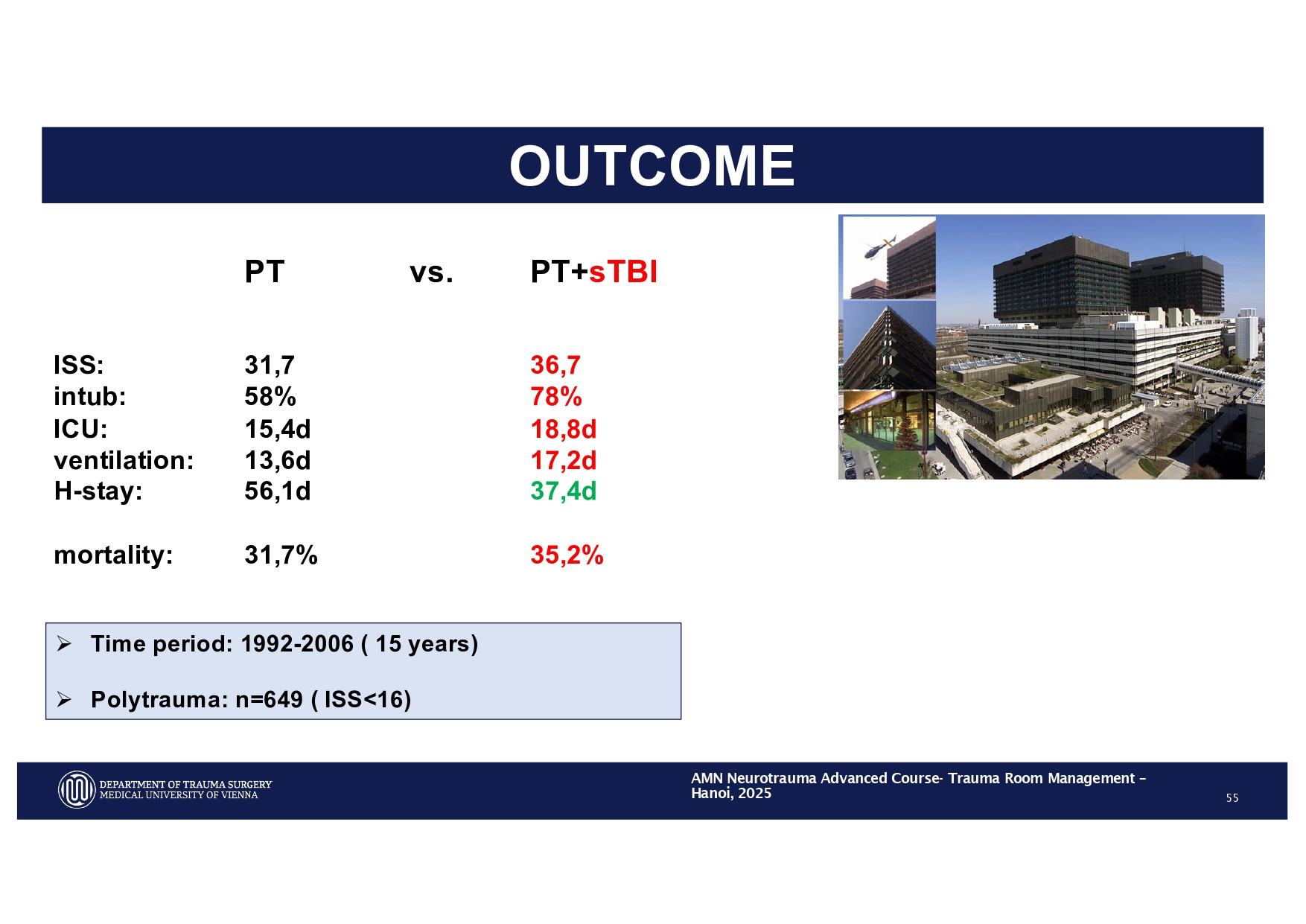 OUTCOME

| | PT | vs. | PT+sTBI |
|---|---|---|---|
| ISS: | 31,7 | | 36,7 |
| intub: | 58% | | 78% |
| ICU: | 15,4d | | 18,8d |
| ventilation: | 13,6d | | 17,2d |
| H-stay: | 56,1d | | 37,4d |
| mortality: | 31,7% | | 35,2% |

➢ Time period: 1992-2006 ( 15 years)

➢ Polytrauma: n=649 ( ISS<16)

DEPARTMENT OF TRAUMA SURGERY
MEDICAL UNIVERSITY OF VIENNA

AMN Neurotrauma Advanced Course- Trauma Room Management – Hanoi, 2025

55